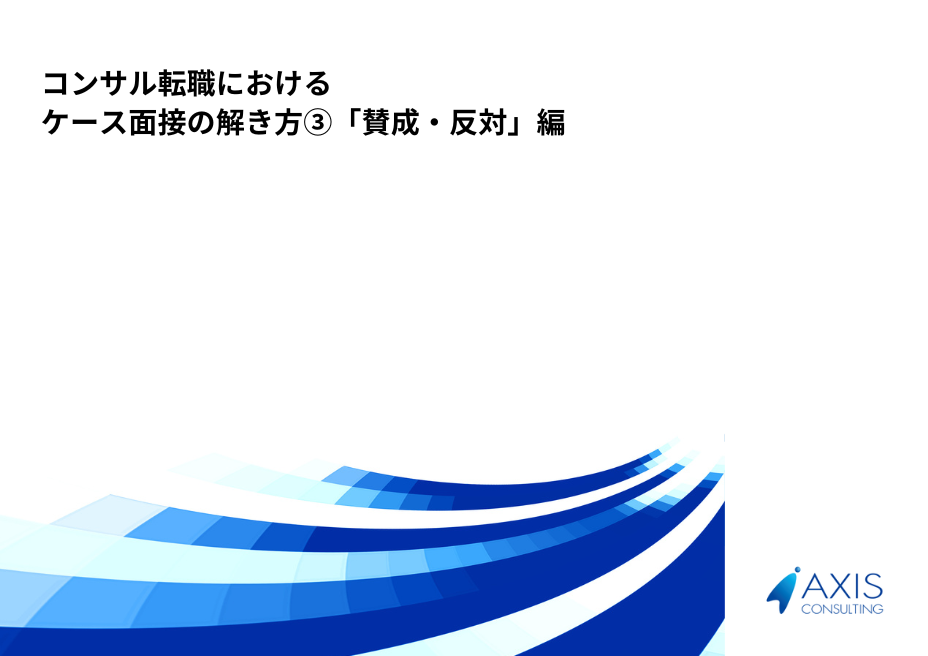 コンサル転職における
ケース面接の解き方③「賛成・反対」編

AXIS
CONSULTING